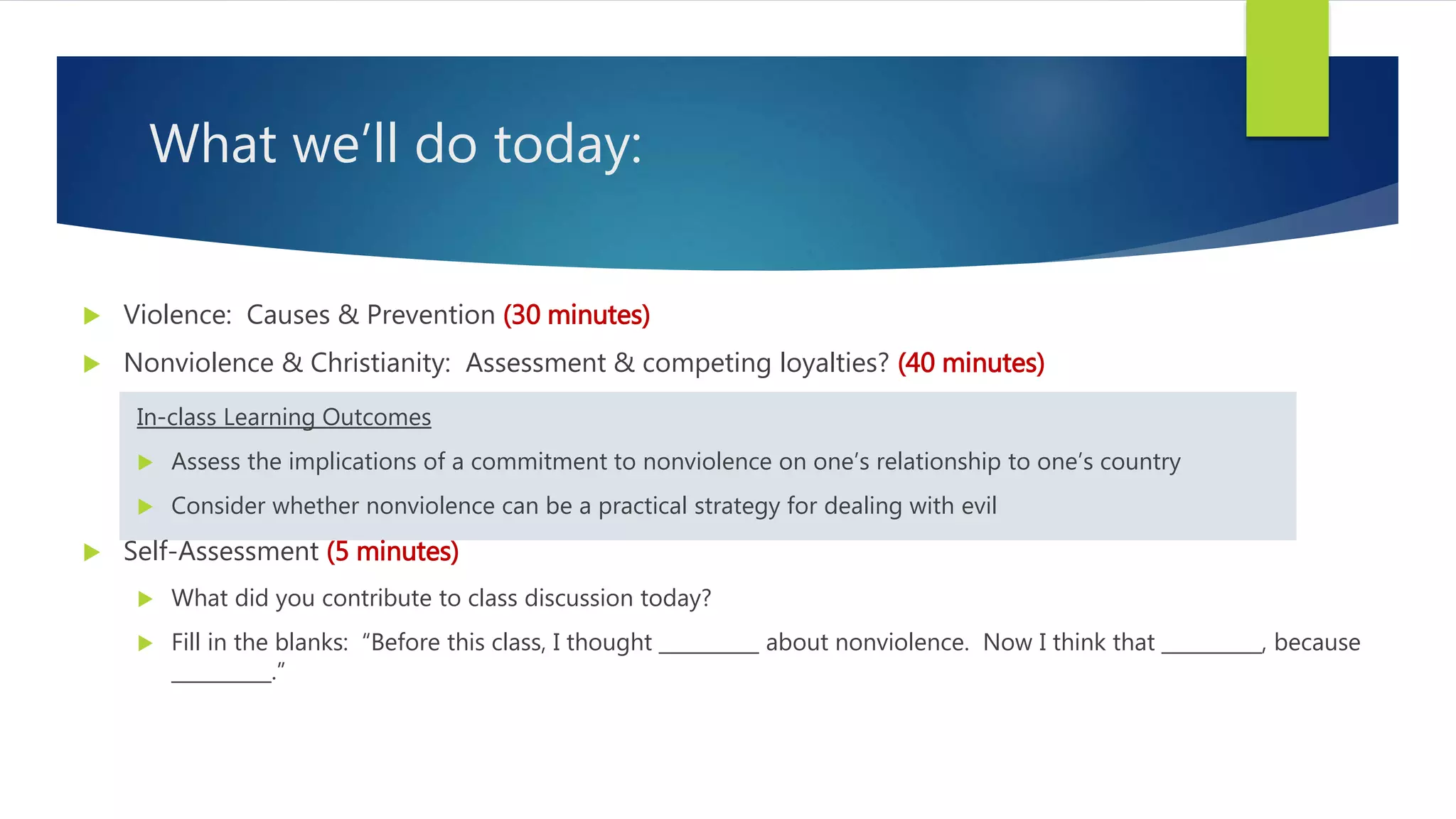 What we'll do today:

Violence: Causes & Prevention (30 minutes)

Nonviolence & Christianity: Assessment & competing loyalties? (40 minutes)

In-class Learning Outcomes

Assess the implications of a commitment to nonviolence on one's relationship to one's country

Consider whether nonviolence can be a practical strategy for dealing with evil

Self-Assessment (5 minutes)

What did you contribute to class discussion today?

Fill in the blanks: "Before this class, I thought _________ about nonviolence. Now I think that _________, because _________."